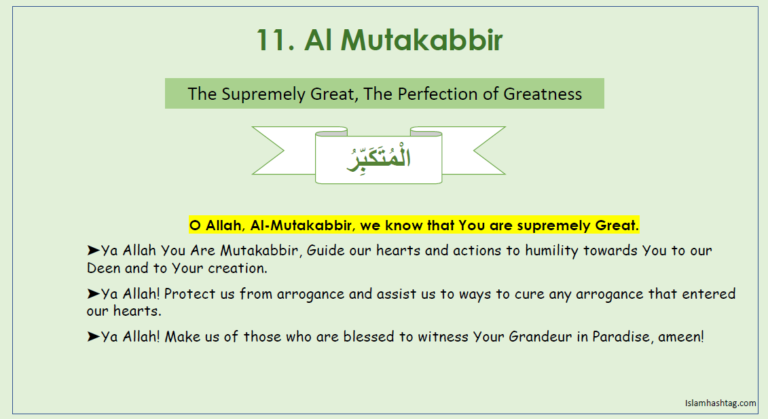 11. Al Mutakabbir

The Supremely Great, The Perfection of Greatness

الْمُتَكَبِّرُ

O Allah, Al-Mutakabbir, we know that You are supremely Great.

➤Ya Allah You Are Mutakabbir, Guide our hearts and actions to humility towards You to our Deen and to Your creation.

➤Ya Allah! Protect us from arrogance and assist us to ways to cure any arrogance that entered our hearts.

➤Ya Allah! Make us of those who are blessed to witness Your Grandeur in Paradise, ameen!

Islamhashtag.com